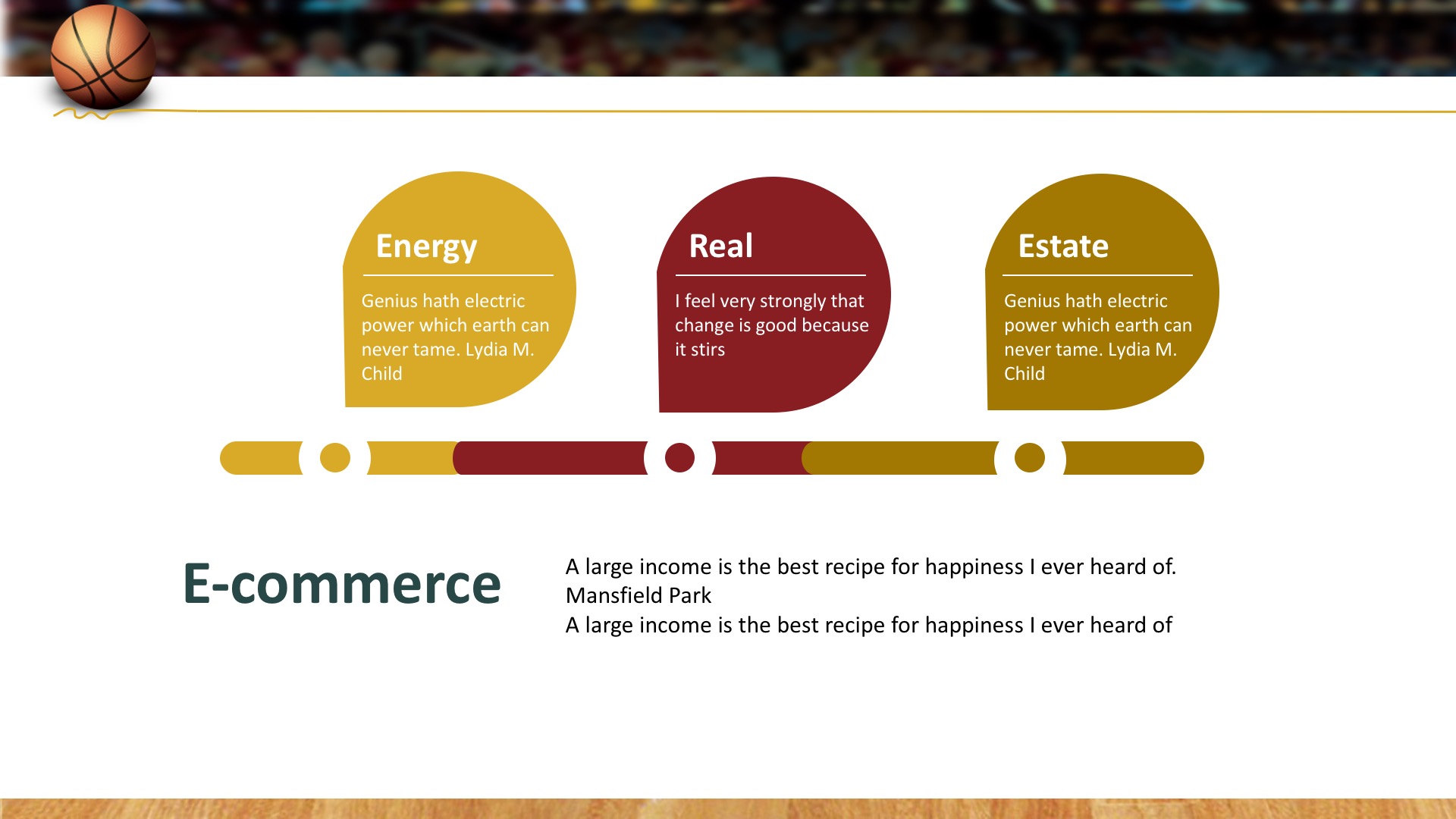 Energy

Genius hath electric power which earth can never tame. Lydia M. Child

Real

I feel very strongly that change is good because it stirs

Estate

Genius hath electric power which earth can never tame. Lydia M. Child

E-commerce

A large income is the best recipe for happiness I ever heard of. Mansfield Park
A large income is the best recipe for happiness I ever heard of